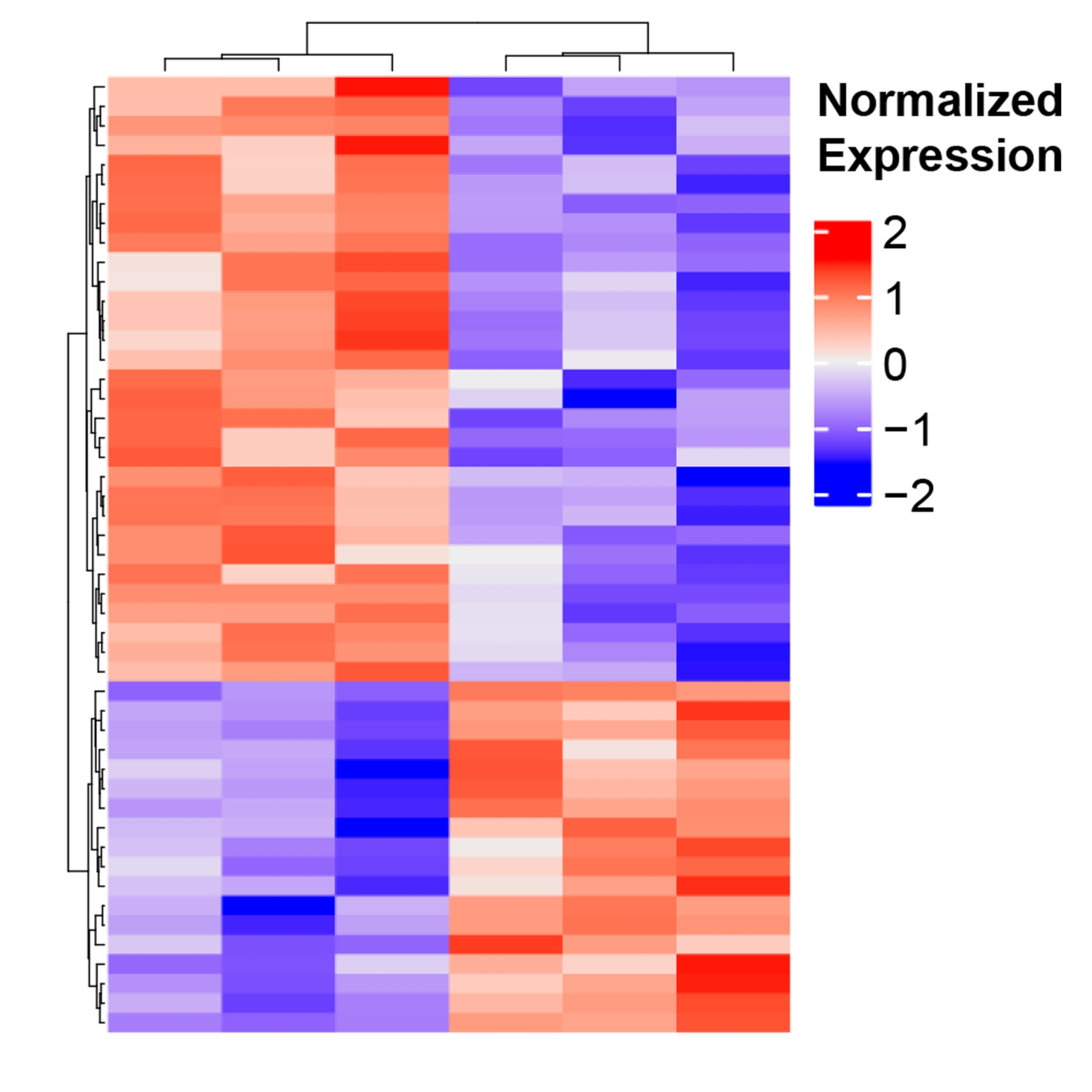 Normalized Expression

2
1
0
−1
−2